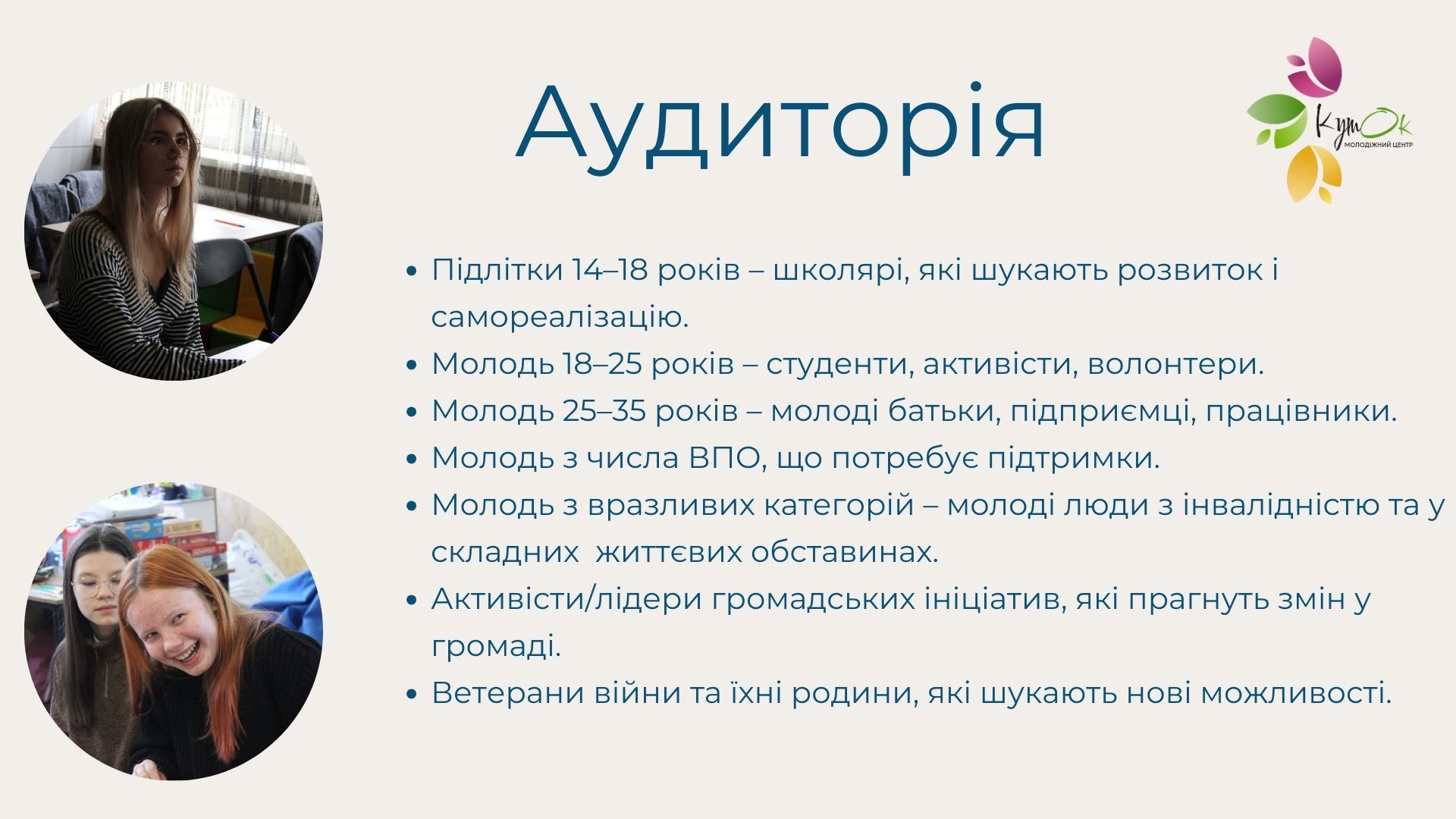 Аудиторія

КутОк
МОЛОДІЖНИЙ ЦЕНТР

- Підлітки 14–18 років – школярі, які шукають розвиток і самореалізацію.
- Молодь 18–25 років – студенти, активісти, волонтери.
- Молодь 25–35 років – молоді батьки, підприємці, працівники.
- Молодь з числа ВПО, що потребує підтримки.
- Молодь з вразливих категорій – молоді люди з інвалідністю та у складних  життєвих обставинах.
- Активісти/лідери громадських ініціатив, які прагнуть змін у громаді.
- Ветерани війни та їхні родини, які шукають нові можливості.